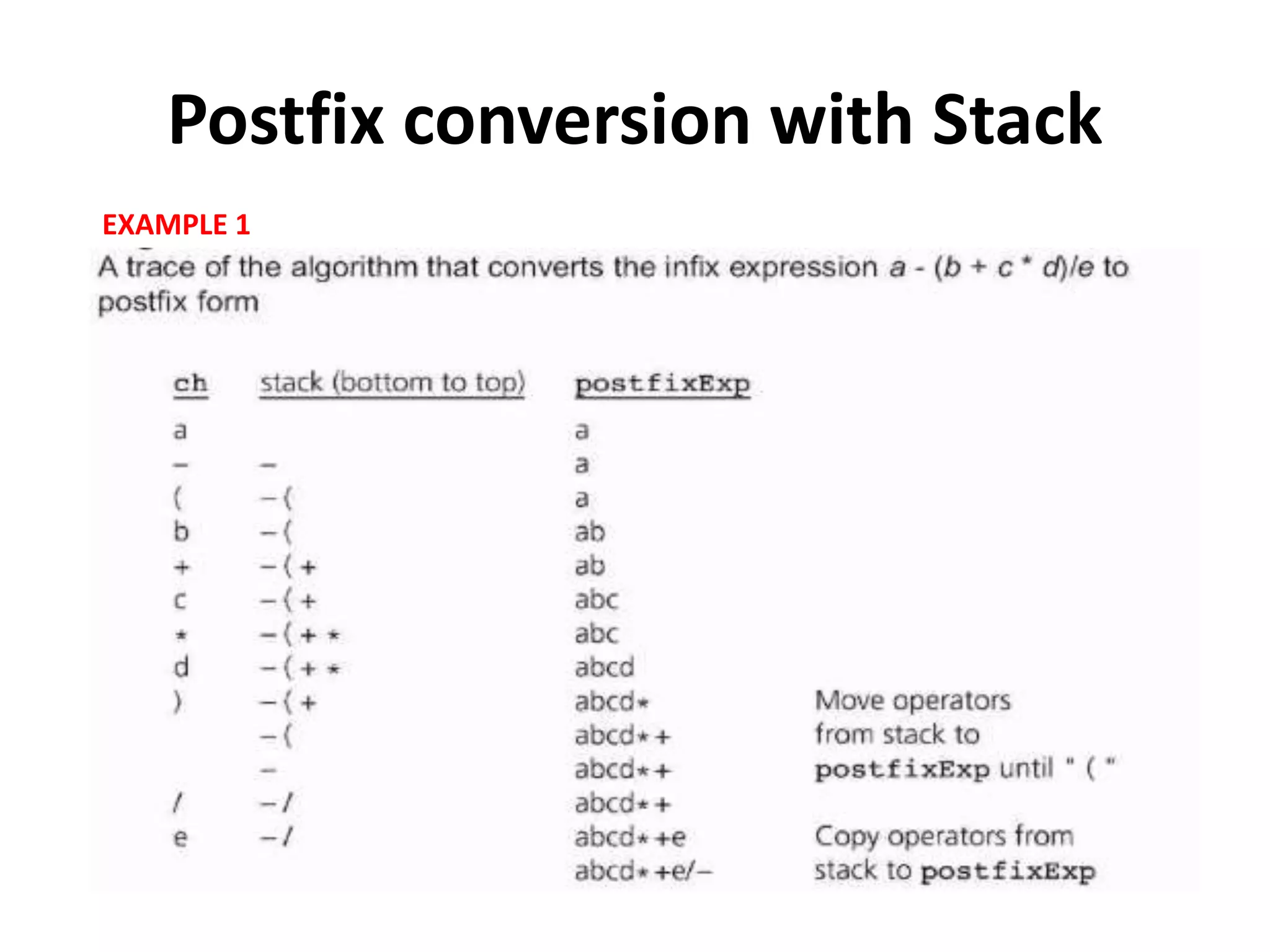 Postfix conversion with Stack

EXAMPLE 1

A trace of the algorithm that converts the infix expression $a - (b + c * d)/e$ to postfix form

| ch | stack (bottom to top) | postfixExp | |
|---|---|---|---|
| a | | a | |
| – | – | a | |
| ( | –( | a | |
| b | –( | ab | |
| + | –(+ | ab | |
| c | –(+ | abc | |
| * | –(+* | abc | |
| d | –(+* | abcd | |
| ) | –(+ | abcd* | Move operators |
| | –( | abcd*+ | from stack to |
| | – | abcd*+ | postfixExp until " ( " |
| / | –/ | abcd*+ | |
| e | –/ | abcd*+e | Copy operators from |
| | | abcd*+e/– | stack to postfixExp |